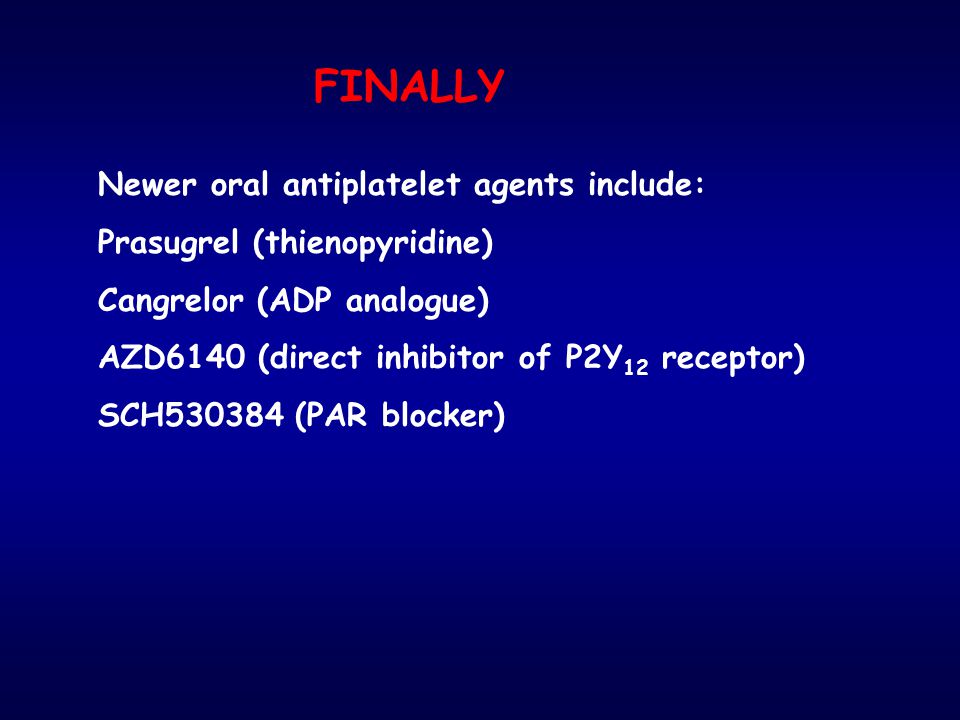 FINALLY

Newer oral antiplatelet agents include:

Prasugrel (thienopyridine)

Cangrelor (ADP analogue)

AZD6140 (direct inhibitor of $P2Y_{12}$ receptor)

SCH530384 (PAR blocker)